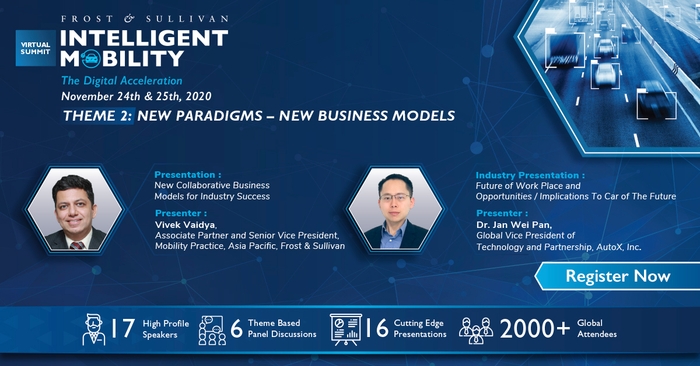 FROST & SULLIVAN

VIRTUAL SUMMIT

INTELLIGENT MOBILITY

The Digital Acceleration

November 24th & 25th, 2020

THEME 2: NEW PARADIGMS – NEW BUSINESS MODELS

Presentation :
New Collaborative Business Models for Industry Success

Presenter :
Vivek Vaidya,
Associate Partner and Senior Vice President, Mobility Practice, Asia Pacific, Frost & Sullivan

Industry Presentation :
Future of Work Place and Opportunities / Implications To Car of The Future

Presenter :
Dr. Jan Wei Pan,
Global Vice President of Technology and Partnership, AutoX, Inc.

Register Now

17 High Profile Speakers

6 Theme Based Panel Discussions

16 Cutting Edge Presentations

2000+ Global Attendees